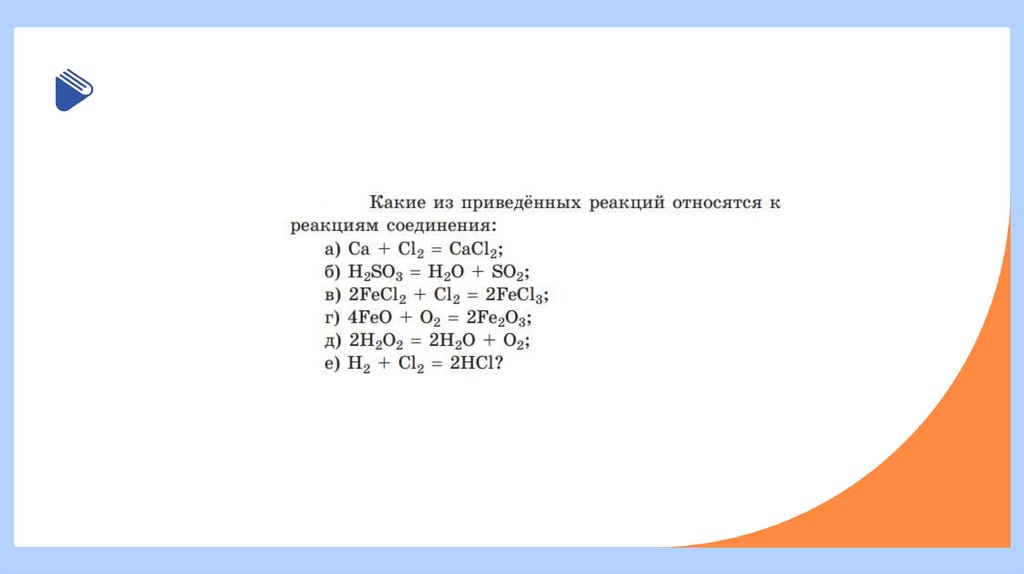 Какие из приведённых реакций относятся к реакциям соединения:

а) $Ca + Cl_2 = CaCl_2$;
б) $H_2SO_3 = H_2O + SO_2$;
в) $2FeCl_2 + Cl_2 = 2FeCl_3$;
г) $4FeO + O_2 = 2Fe_2O_3$;
д) $2H_2O_2 = 2H_2O + O_2$;
е) $H_2 + Cl_2 = 2HCl$?